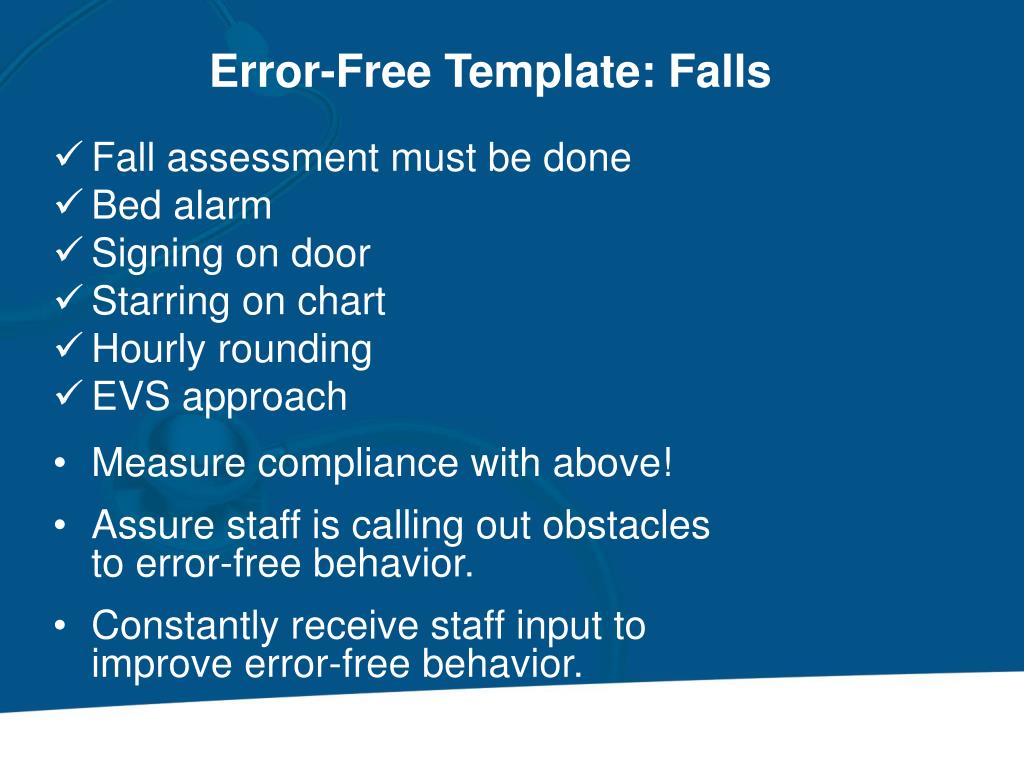 Error-Free Template: Falls

✓ Fall assessment must be done
✓ Bed alarm
✓ Signing on door
✓ Starring on chart
✓ Hourly rounding
✓ EVS approach

• Measure compliance with above!

• Assure staff is calling out obstacles to error-free behavior.

• Constantly receive staff input to improve error-free behavior.